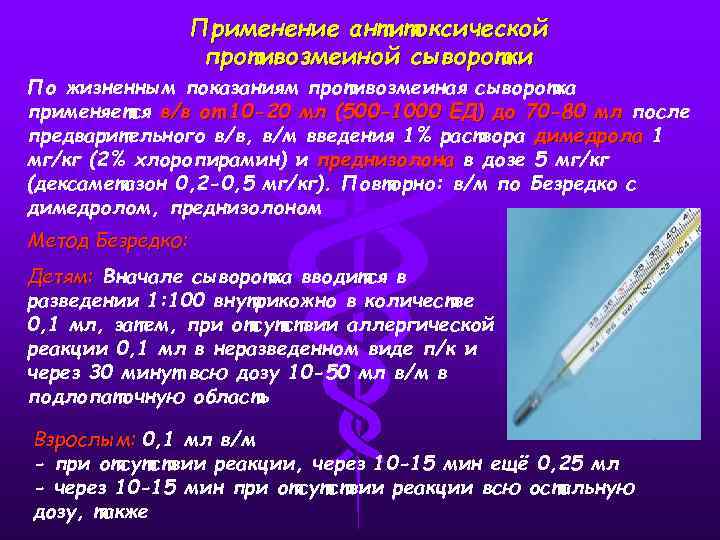 Применение антитоксической противозмеиной сыворотки

По жизненным показаниям противозмеиная сыворотка применяется в/в от10-20 мл (500-1000 ЕД) до 70-80 мл после предварительного в/в, в/м введения 1% раствора димедрола 1 мг/кг (2% хлоропирамин) и преднизолона в дозе 5 мг/кг (дексаметазон 0,2-0,5 мг/кг). Повторно: в/м по Безредко с димедролом, преднизолоном

Метод Безредко:

Детям: Вначале сыворотка вводится в разведении 1:100 внутрикожно в количестве 0,1 мл, затем, при отсутствии аллергической реакции 0,1 мл в неразведенном виде п/к и через 30 минут всю дозу 10-50 мл в/м в подлопаточную область

Взрослым: 0,1 мл в/м
- при отсутствии реакции, через 10-15 мин ещё 0,25 мл
- через 10-15 мин при отсутствии реакции всю остальную дозу, также